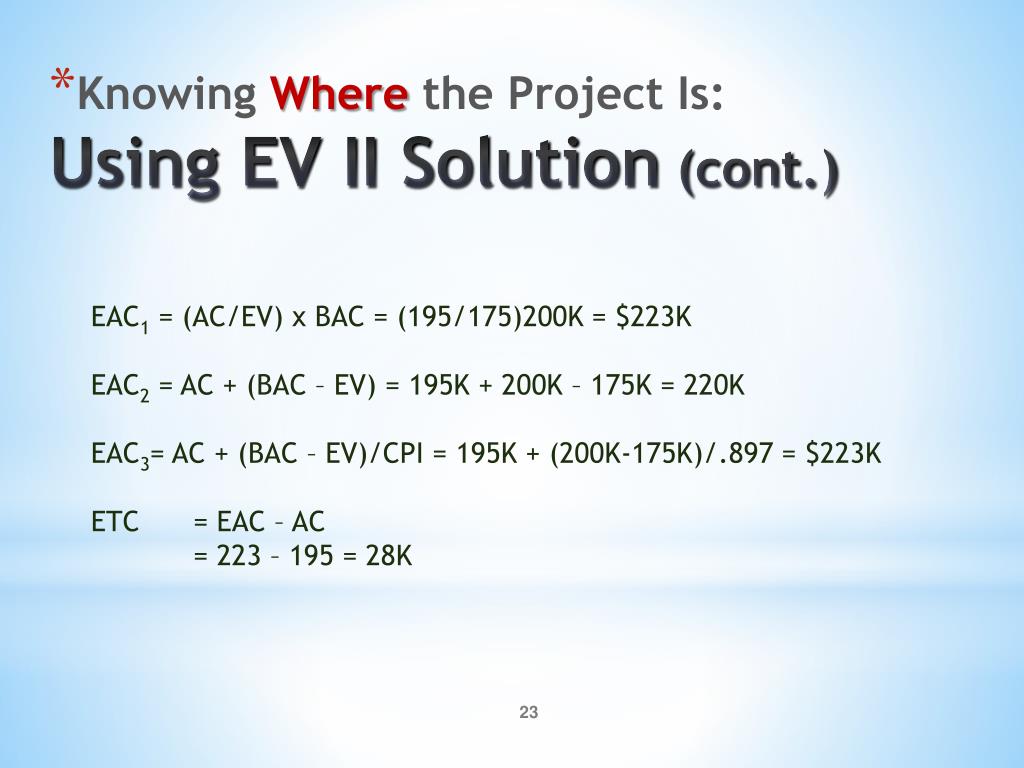 *Knowing Where the Project Is:
Using EV II Solution (cont.)

$EAC_1$ = (AC/EV) x BAC = (195/175)200K = \$223K

$EAC_2$ = AC + (BAC – EV) = 195K + 200K – 175K = 220K

$EAC_3$= AC + (BAC – EV)/CPI = 195K + (200K-175K)/.897 = \$223K

ETC = EAC – AC
= 223 – 195 = 28K

23